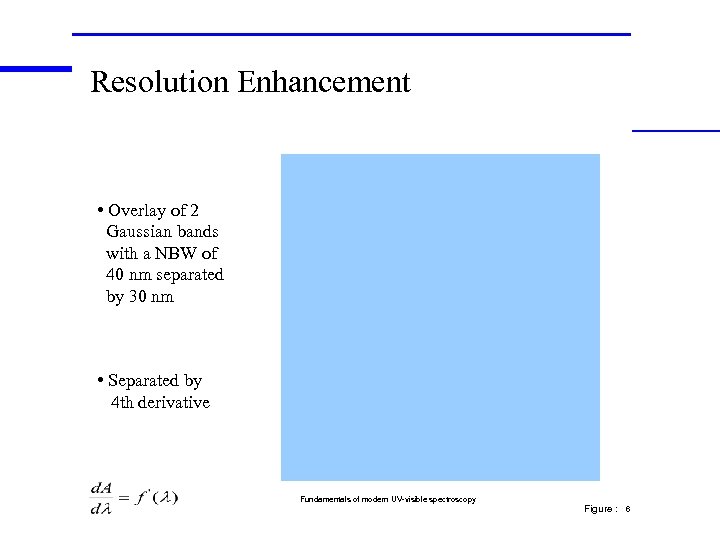 Resolution Enhancement

• Overlay of 2 Gaussian bands with a NBW of 40 nm separated by 30 nm

• Separated by 4th derivative

$\frac{dA}{d\lambda} = f'(\lambda)$

Fundamentals of modern UV-visible spectroscopy

Figure : 6